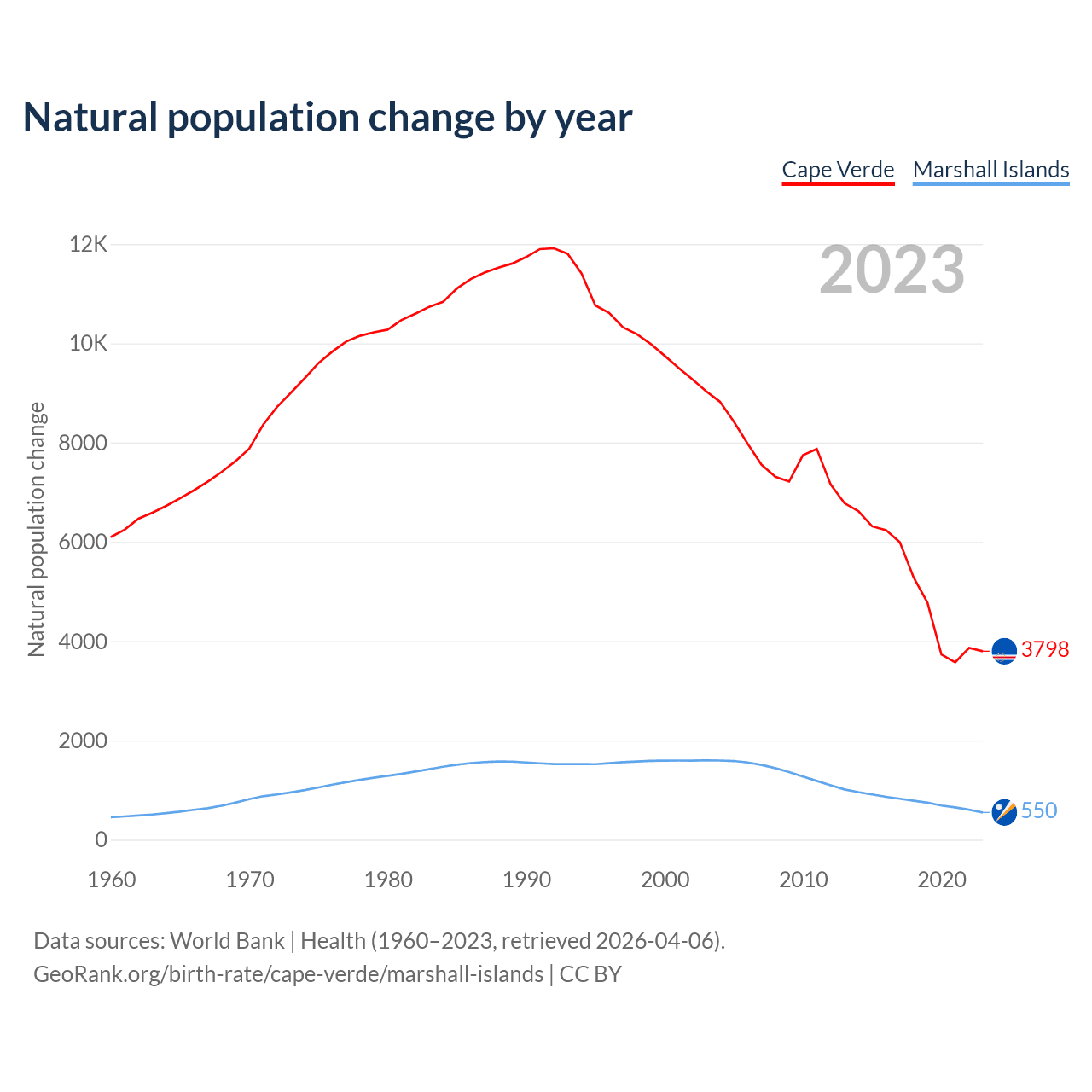 Natural population change by year

Cape Verde Marshall Islands

2023

Natural population change

12K
10K
8000
6000
4000
2000
0

3798
550

1960 1970 1980 1990 2000 2010 2020

Data sources: World Bank | Health (1960–2023, retrieved 2026-04-06).
GeoRank.org/birth-rate/cape-verde/marshall-islands | CC BY